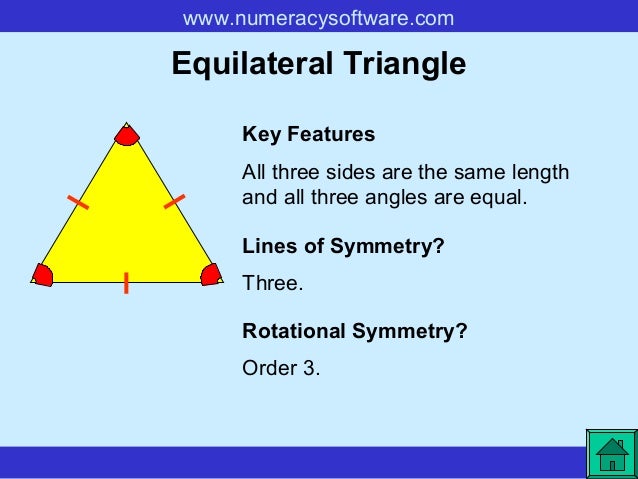 www.numeracysoftware.com

Equilateral Triangle

Key Features

All three sides are the same length and all three angles are equal.

Lines of Symmetry?

Three.

Rotational Symmetry?

Order 3.